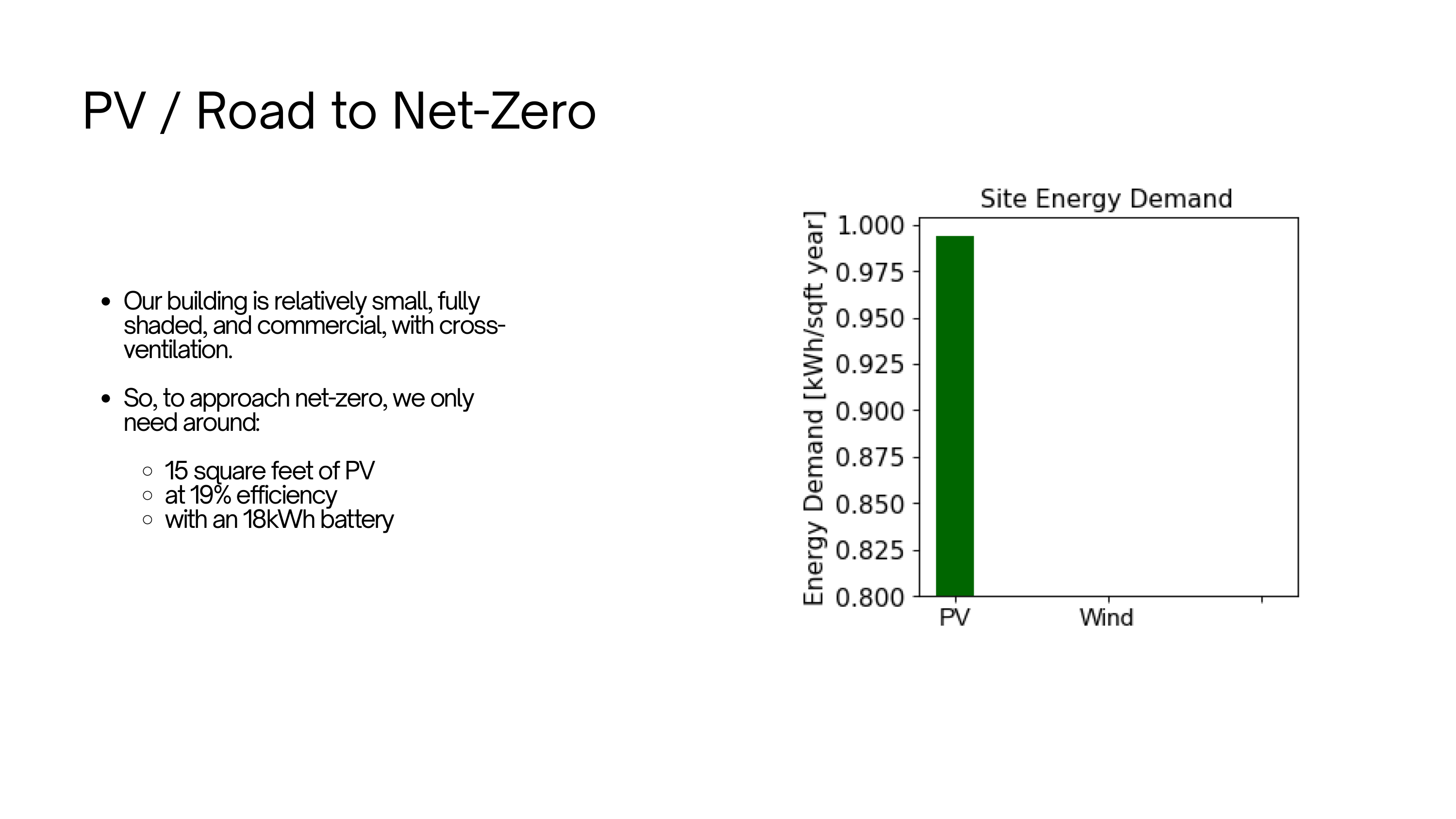 PV / Road to Net-Zero

- Our building is relatively small, fully shaded, and commercial, with cross-ventilation.

- So, to approach net-zero, we only need around:
  - 15 square feet of PV
  - at 19% efficiency
  - with an 18kWh battery

Site Energy Demand

Energy Demand [kWh/sqft year]

1.000
0.975
0.950
0.925
0.900
0.875
0.850
0.825
0.800

PV
Wind